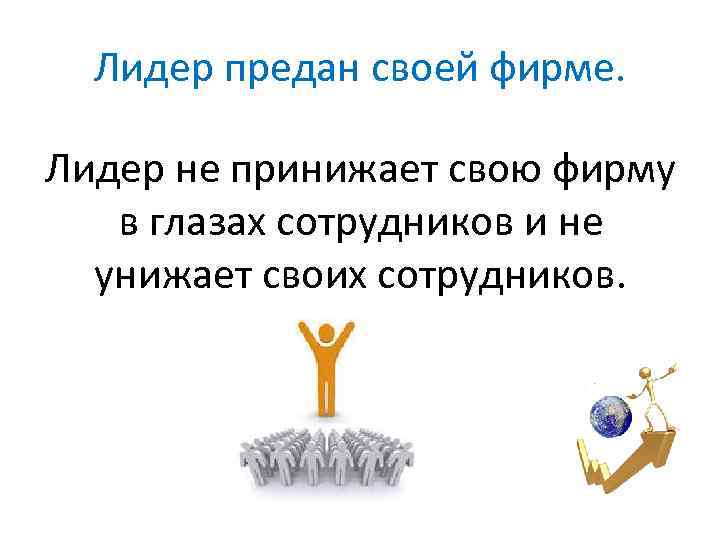 Лидер предан своей фирме.

Лидер не принижает свою фирму в глазах сотрудников и не унижает своих сотрудников.